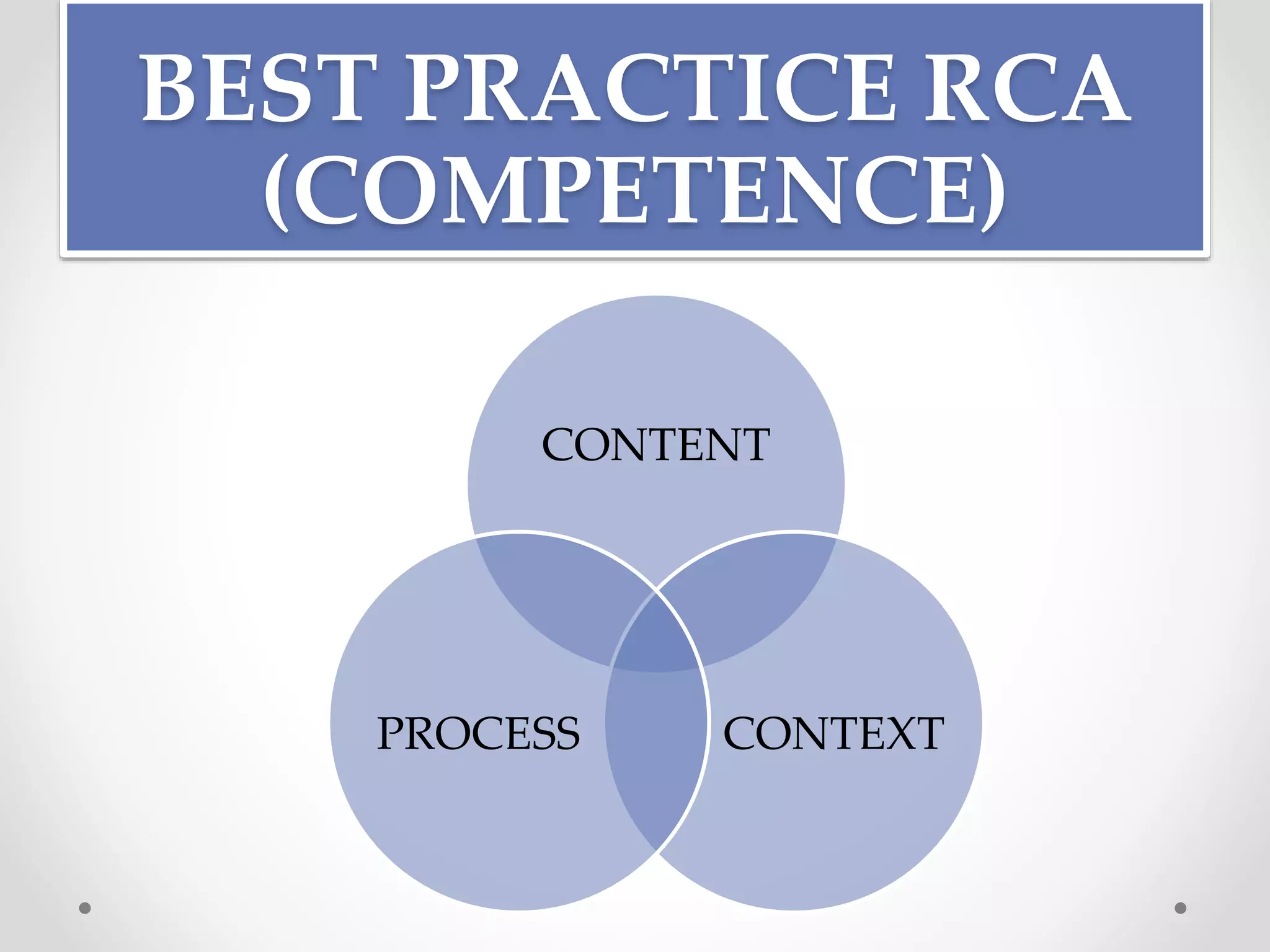 BEST PRACTICE RCA (COMPETENCE)

CONTENT

PROCESS

CONTEXT